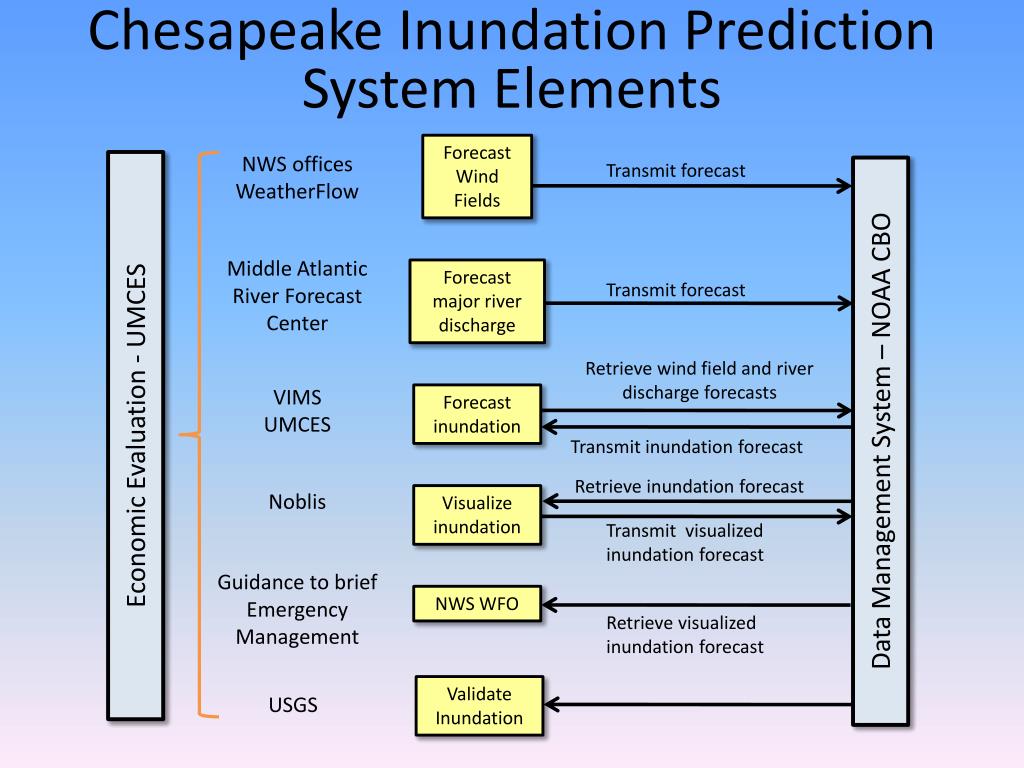 Chesapeake Inundation Prediction System Elements

Economic Evaluation - UMCES

NWS offices
WeatherFlow

Forecast Wind Fields

Transmit forecast

Middle Atlantic River Forecast Center

Forecast major river discharge

Transmit forecast

VIMS
UMCES

Forecast inundation

Retrieve wind field and river discharge forecasts

Transmit inundation forecast

Noblis

Visualize inundation

Retrieve inundation forecast

Transmit visualized inundation forecast

Guidance to brief Emergency Management

NWS WFO

Retrieve visualized inundation forecast

USGS

Validate Inundation

Data Management System – NOAA CBO